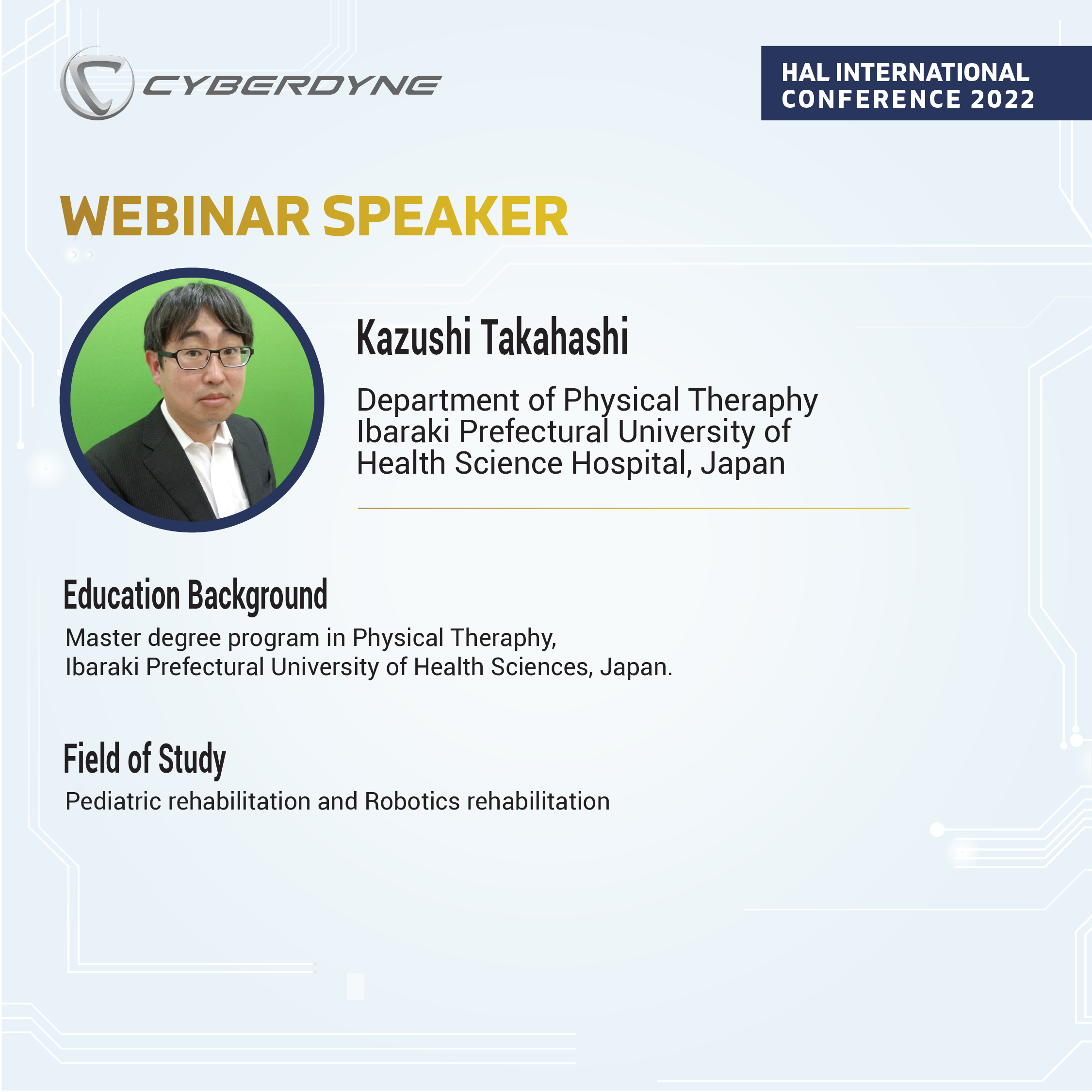 CYBERDYNE

HAL INTERNATIONAL CONFERENCE 2022

WEBINAR SPEAKER

Kazushi Takahashi

Department of Physical Theraphy
Ibaraki Prefectural University of Health Science Hospital, Japan

Education Background

Master degree program in Physical Theraphy,
Ibaraki Prefectural University of Health Sciences, Japan.

Field of Study

Pediatric rehabilitation and Robotics rehabilitation